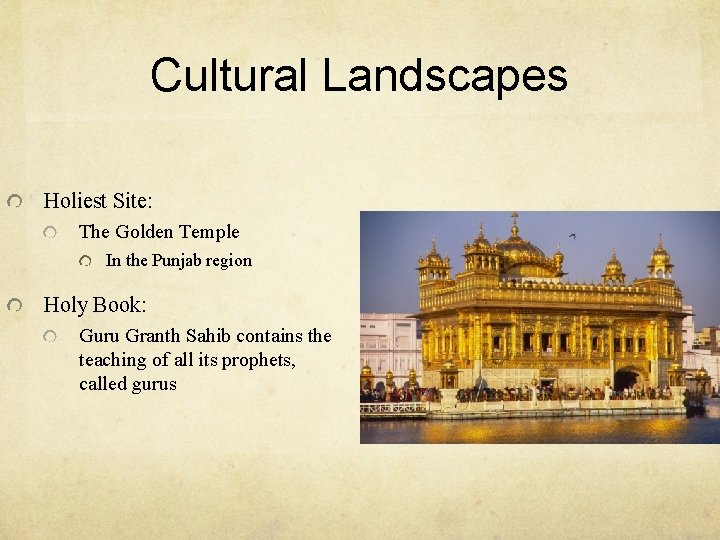 Cultural Landscapes

Holiest Site:

The Golden Temple

In the Punjab region

Holy Book:

Guru Granth Sahib contains the teaching of all its prophets, called gurus